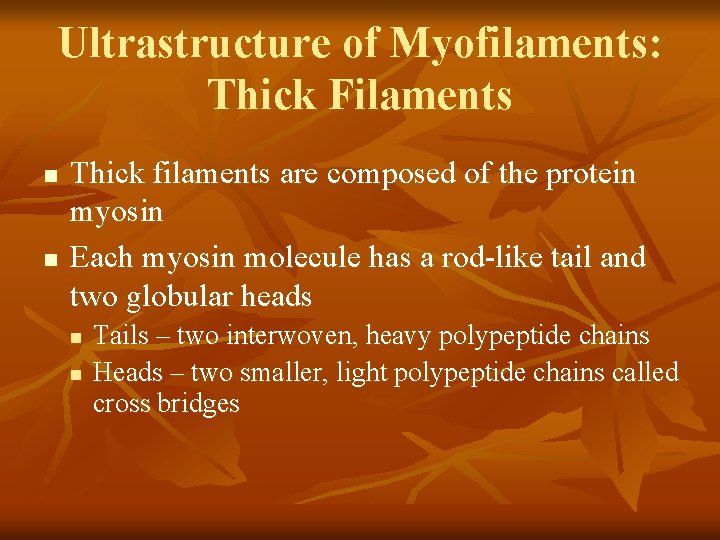 Ultrastructure of Myofilaments: Thick Filaments

- Thick filaments are composed of the protein myosin
- Each myosin molecule has a rod-like tail and two globular heads
  - Tails – two interwoven, heavy polypeptide chains
  - Heads – two smaller, light polypeptide chains called cross bridges